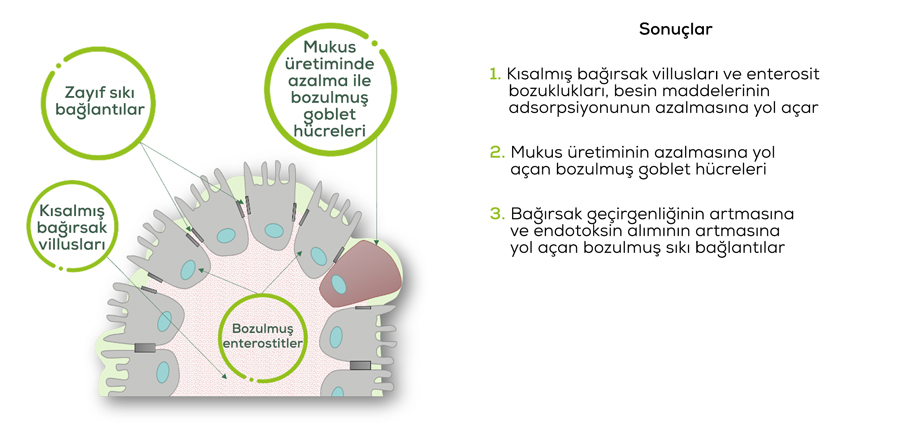 Zayıf sıkı bağlantılar

Mukus üretiminde azalma ile bozulmuş goblet hücreleri

Kısalmış bağırsak villusları

Bozulmuş enterostitler

Sonuçlar

1. Kısalmış bağırsak villusları ve enterosit bozuklukları, besin maddelerinin adsorpsiyonunun azalmasına yol açar

2. Mukus üretiminin azalmasına yol açan bozulmuş goblet hücreleri

3. Bağırsak geçirgenliğinin artmasına ve endotoksin alımının artmasına yol açan bozulmuş sıkı bağlantılar